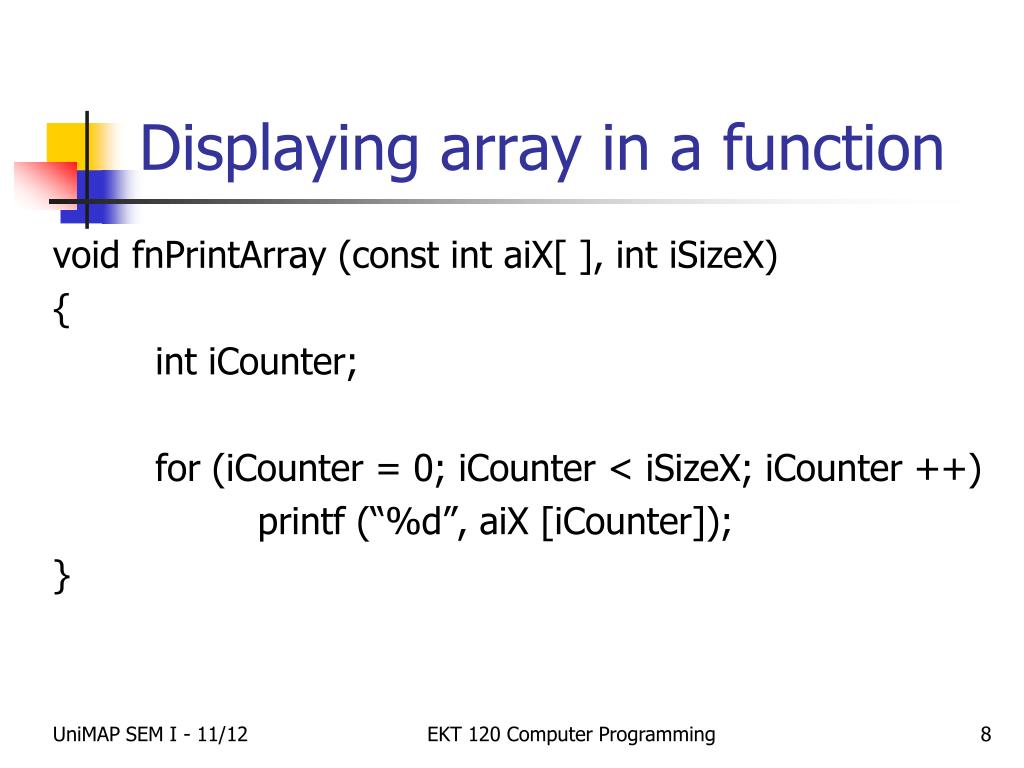 Displaying array in a function

void fnPrintArray (const int aiX[ ], int iSizeX)
{
int iCounter;

for (iCounter = 0; iCounter < iSizeX; iCounter ++)
printf (“%d”, aiX [iCounter]);
}

UniMAP SEM I - 11/12

EKT 120 Computer Programming

8